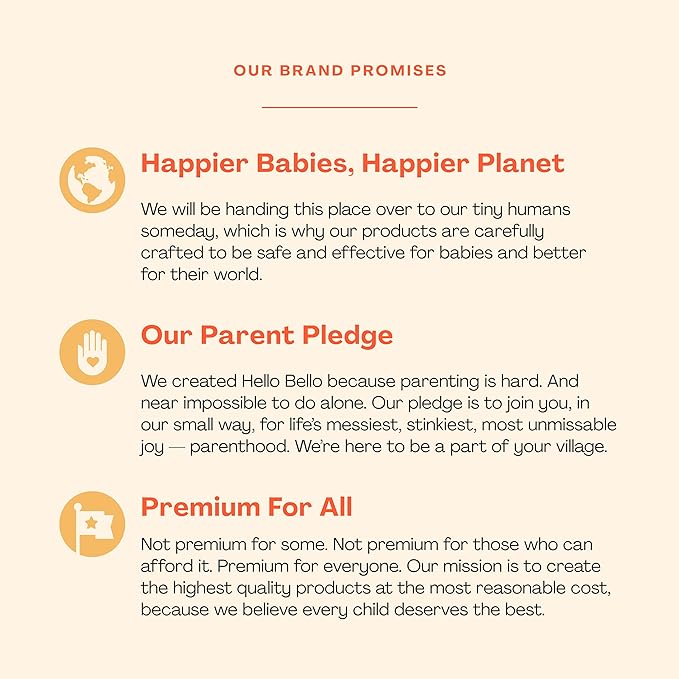 OUR BRAND PROMISES

Happier Babies, Happier Planet

We will be handing this place over to our tiny humans someday, which is why our products are carefully crafted to be safe and effective for babies and better for their world.

Our Parent Pledge

We created Hello Bello because parenting is hard. And near impossible to do alone. Our pledge is to join you, in our small way, for life's messiest, stinkiest, most unmissable joy — parenthood. We're here to be a part of your village.

Premium For All

Not premium for some. Not premium for those who can afford it. Premium for everyone. Our mission is to create the highest quality products at the most reasonable cost, because we believe every child deserves the best.